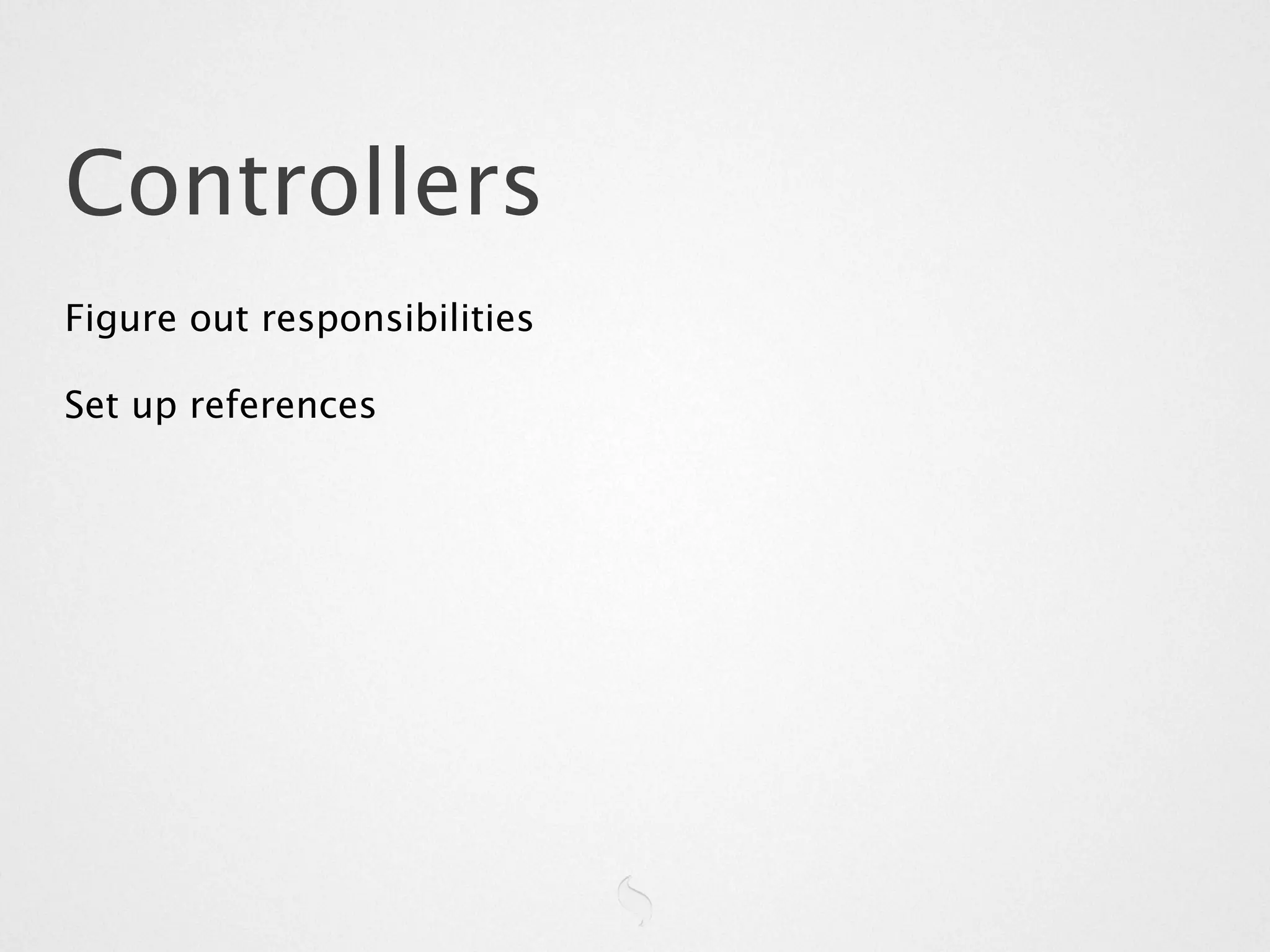 Controllers

Figure out responsibilities

Set up references